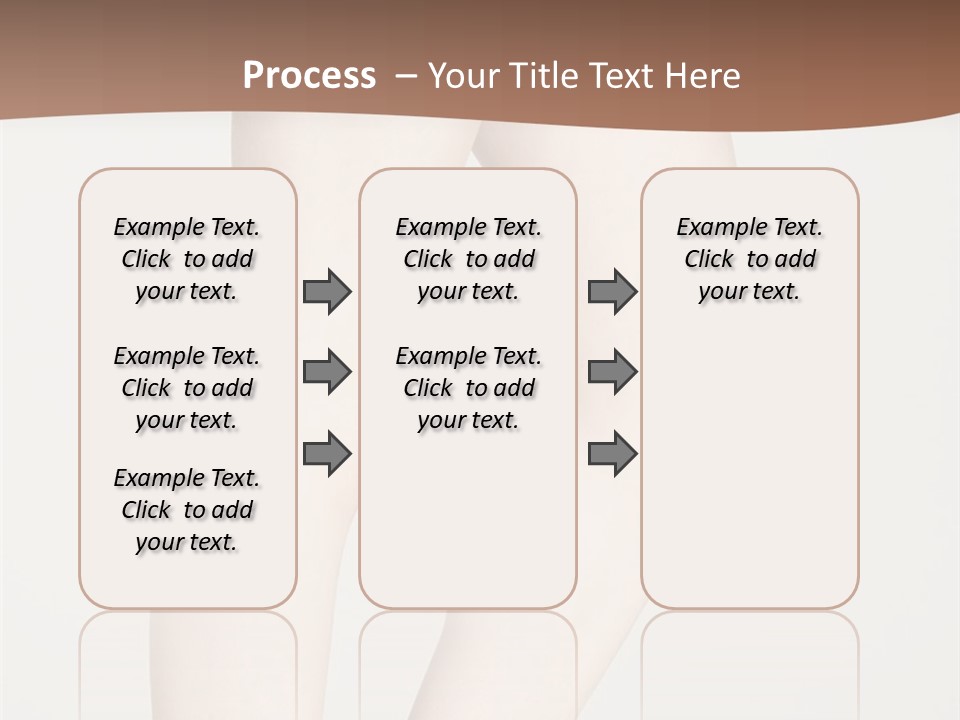 Process – Your Title Text Here

Example Text. Click to add your text.

Example Text. Click to add your text.

Example Text. Click to add your text.

Example Text. Click to add your text.

Example Text. Click to add your text.

Example Text. Click to add your text.